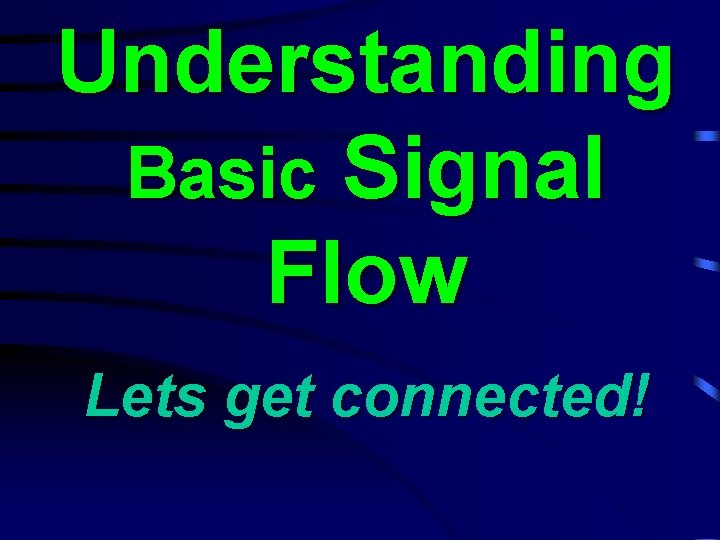 Understanding Basic Signal Flow

Lets get connected!